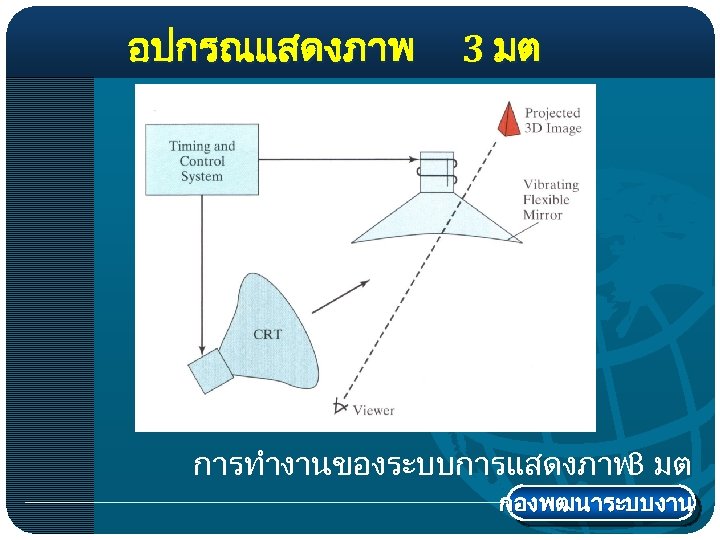 อปกรณแสดงภาพ 3 มต

Timing and Control System

Projected 3D Image

Vibrating Flexible Mirror

CRT

Viewer

การทำงานของระบบการแสดงภาพ3 มต

กองพฒนาระบบงาน